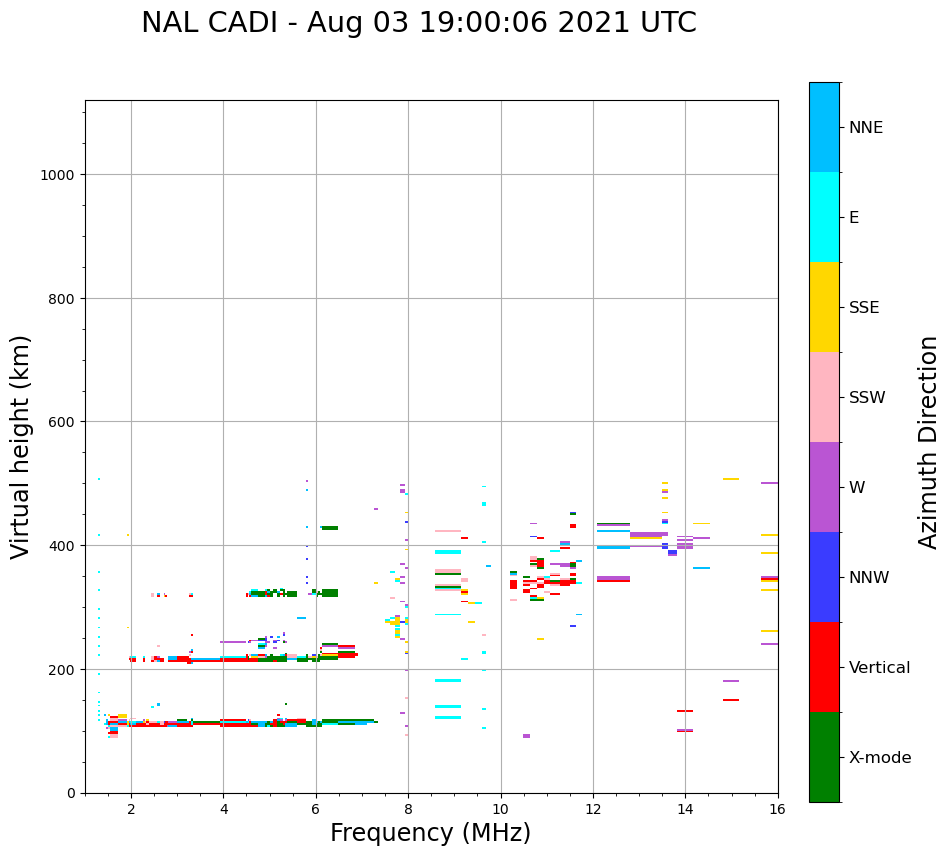 NAL CADI - Aug 03 19:00:06 2021 UTC

Virtual height (km)

1000
800
600
400
200
0

2
4
6
8
10
12
14
16

Frequency (MHz)

NNE
E
SSE
SSW
W
NNW
Vertical
X-mode

Azimuth Direction